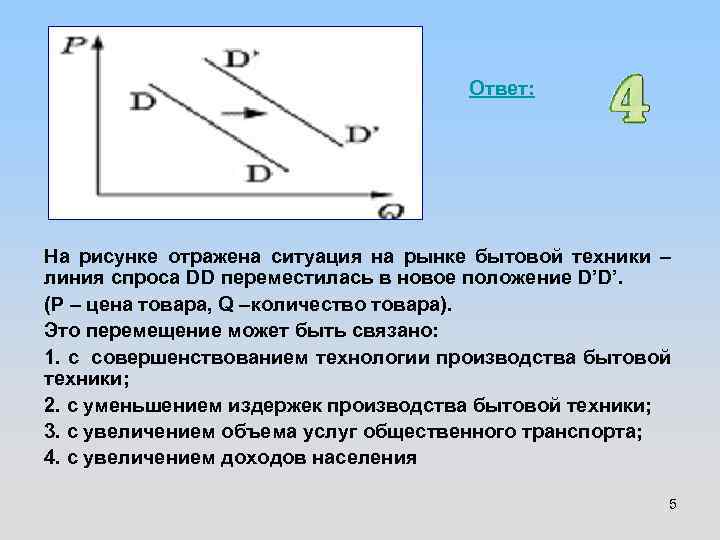 P

D'

D

D'

D

Q

Ответ:

4

На рисунке отражена ситуация на рынке бытовой техники – линия спроса DD переместилась в новое положение D'D'.

(P – цена товара, Q –количество товара).

Это перемещение может быть связано:

1. с совершенствованием технологии производства бытовой техники;

2. с уменьшением издержек производства бытовой техники;

3. с увеличением объема услуг общественного транспорта;

4. с увеличением доходов населения

5